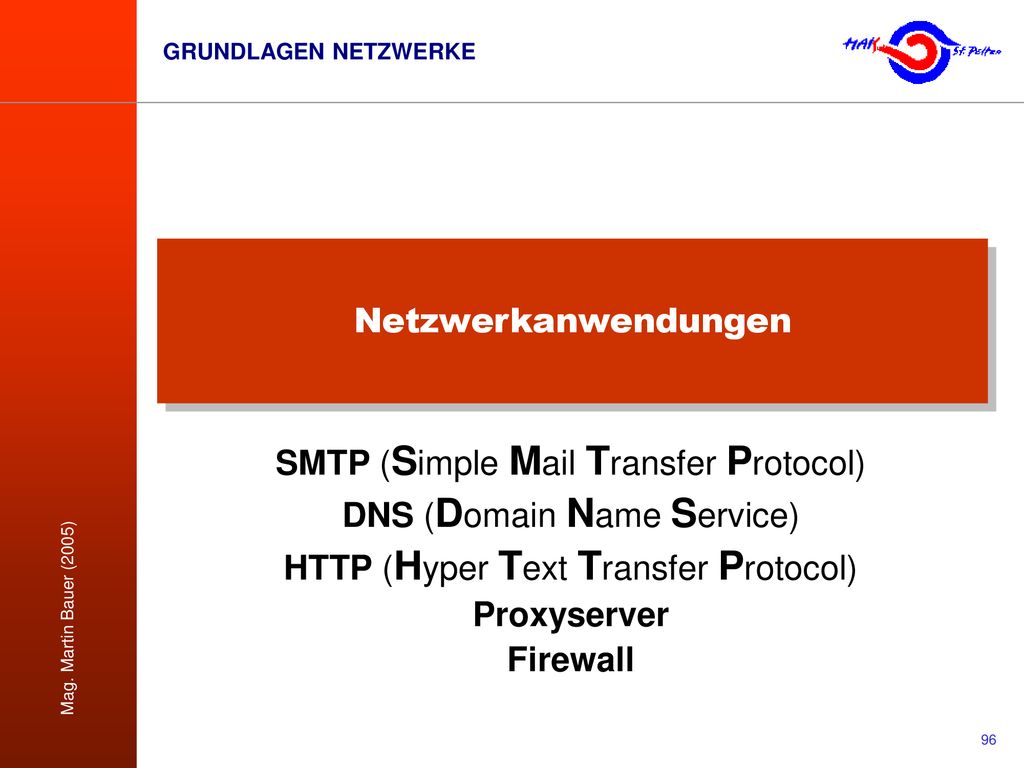 GRUNDLAGEN NETZWERKE

HAK St. Pölten

Netzwerkanwendungen

SMTP (Simple Mail Transfer Protocol)
DNS (Domain Name Service)
HTTP (Hyper Text Transfer Protocol)
Proxyserver
Firewall

Mag. Martin Bauer (2005)

96